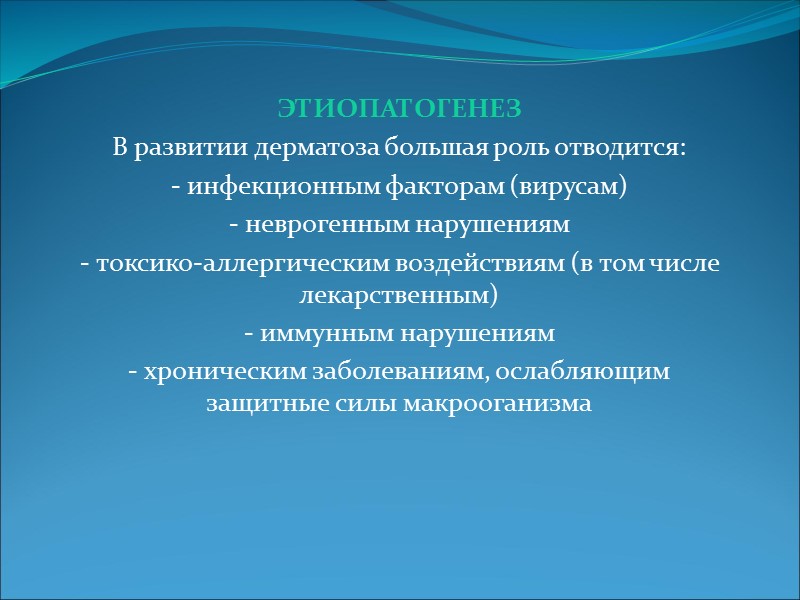 ЭТИОПАТОГЕНЕЗ

В развитии дерматоза большая роль отводится:

- инфекционным факторам (вирусам)

- неврогенным нарушениям

- токсико-аллергическим воздействиям (в том числе лекарственным)

- иммунным нарушениям

- хроническим заболеваниям, ослабляющим защитные силы макрооганизма